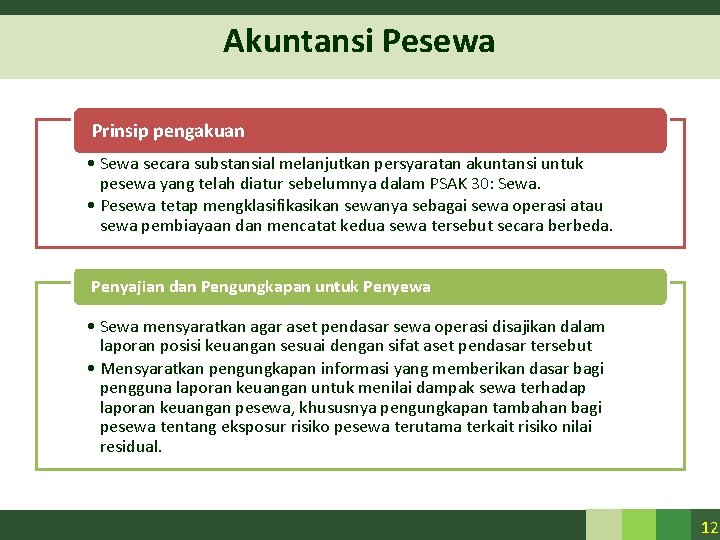 Akuntansi Pesewa

Prinsip pengakuan

• Sewa secara substansial melanjutkan persyaratan akuntansi untuk pesewa yang telah diatur sebelumnya dalam PSAK 30: Sewa.
• Pesewa tetap mengklasifikasikan sewanya sebagai sewa operasi atau sewa pembiayaan dan mencatat kedua sewa tersebut secara berbeda.

Penyajian dan Pengungkapan untuk Penyewa

• Sewa mensyaratkan agar aset pendasar sewa operasi disajikan dalam laporan posisi keuangan sesuai dengan sifat aset pendasar tersebut
• Mensyaratkan pengungkapan informasi yang memberikan dasar bagi pengguna laporan keuangan untuk menilai dampak sewa terhadap laporan keuangan pesewa, khususnya pengungkapan tambahan bagi pesewa tentang eksposur risiko pesewa terutama terkait risiko nilai residual.

12